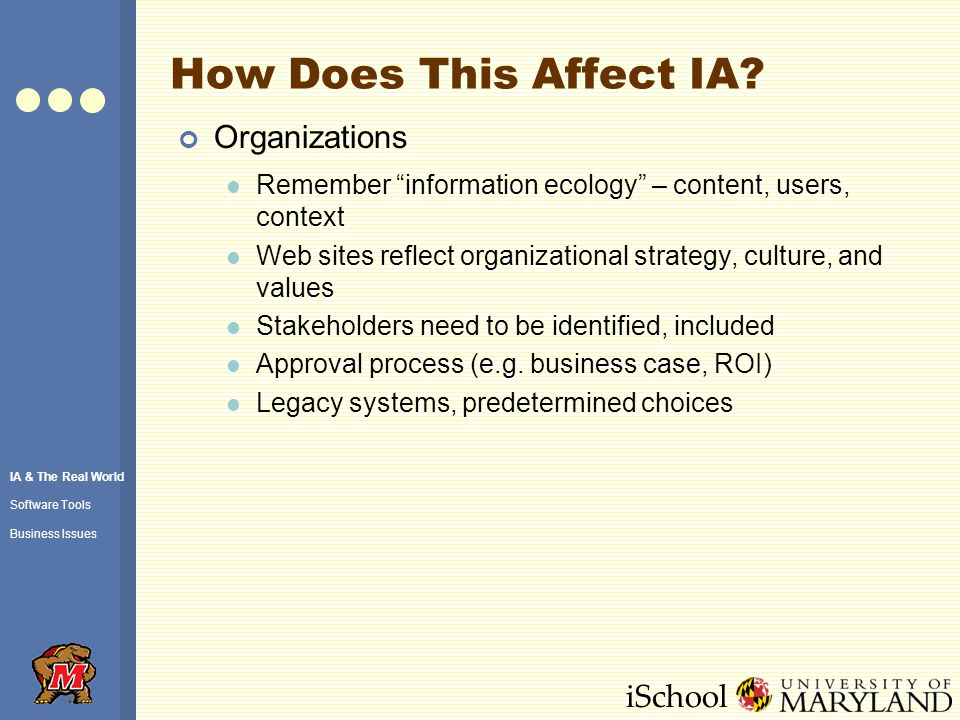 How Does This Affect IA?

Organizations

Remember “information ecology” – content, users, context

Web sites reflect organizational strategy, culture, and values

Stakeholders need to be identified, included

Approval process (e.g. business case, ROI)

Legacy systems, predetermined choices

IA & The Real World

Software Tools

Business Issues

M

iSchool

UNIVERSITY OF MARYLAND